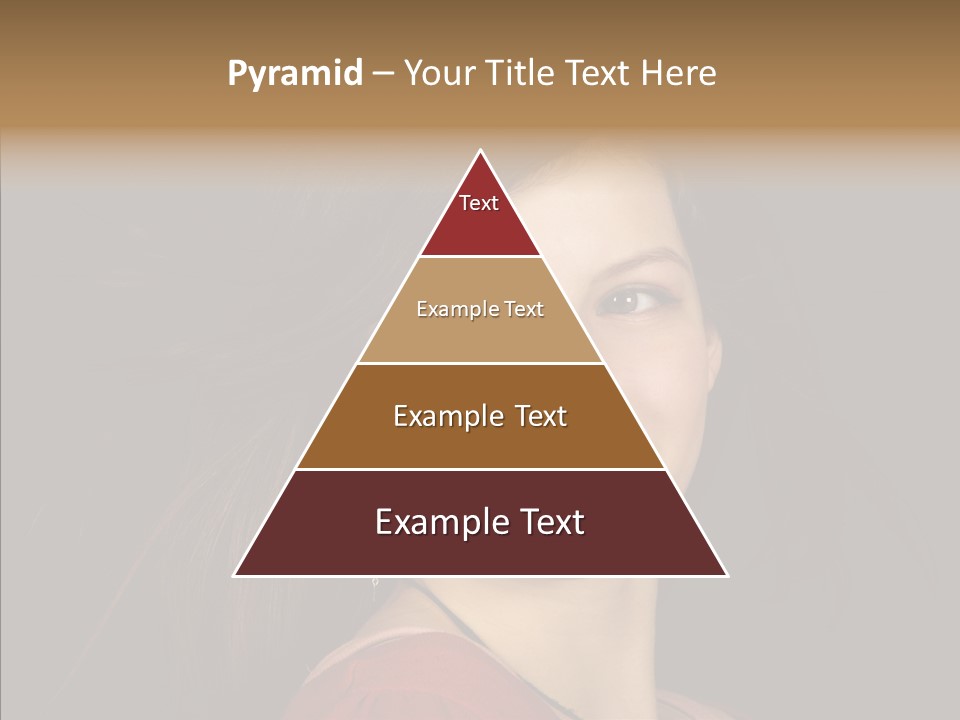 Pyramid – Your Title Text Here

Text

Example Text

Example Text

Example Text